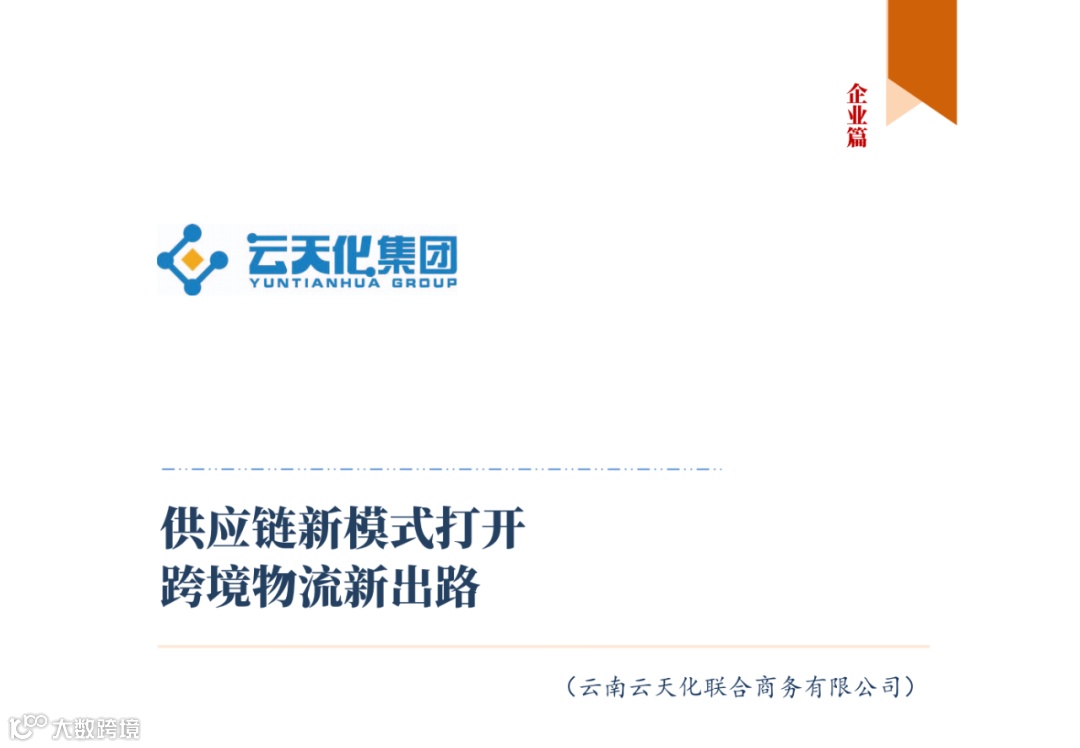 企业篇

云天化集团
YUNTIANHUA GROUP

供应链新模式打开
跨境物流新出路

（云南云天化联合商务有限公司）

大数跨境